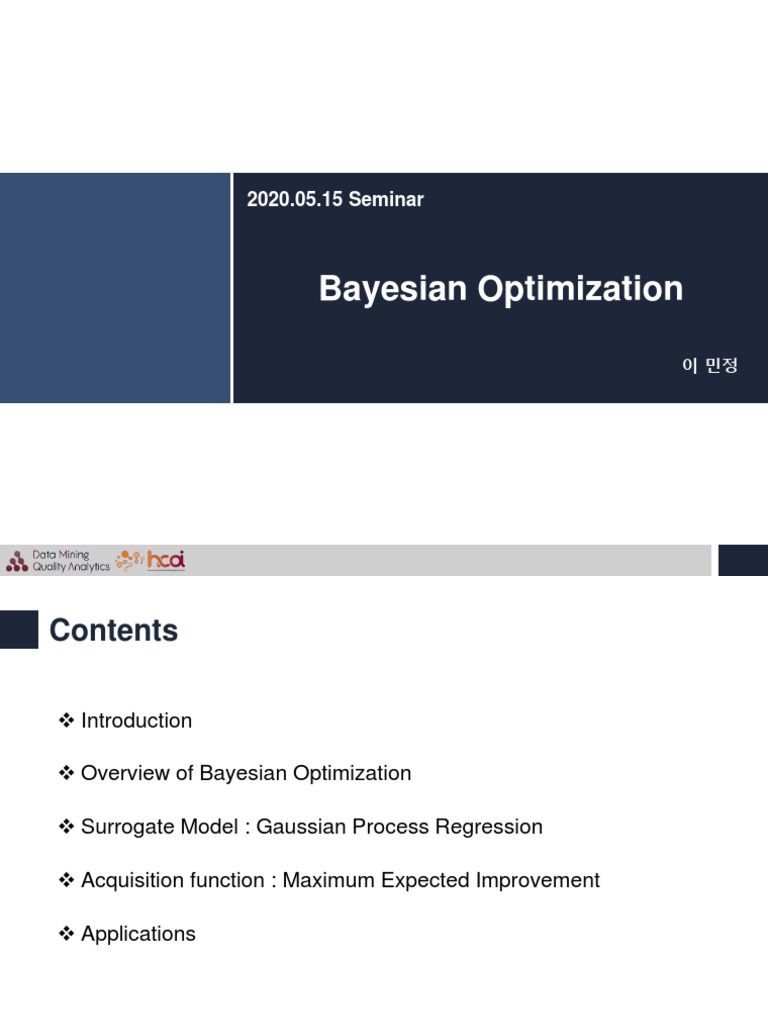 2020.05.15 Seminar

Bayesian Optimization

이 민정

Data Mining
Quality Analytics

hcai

Contents

❖ Introduction

❖ Overview of Bayesian Optimization

❖ Surrogate Model : Gaussian Process Regression

❖ Acquisition function : Maximum Expected Improvement

❖ Applications